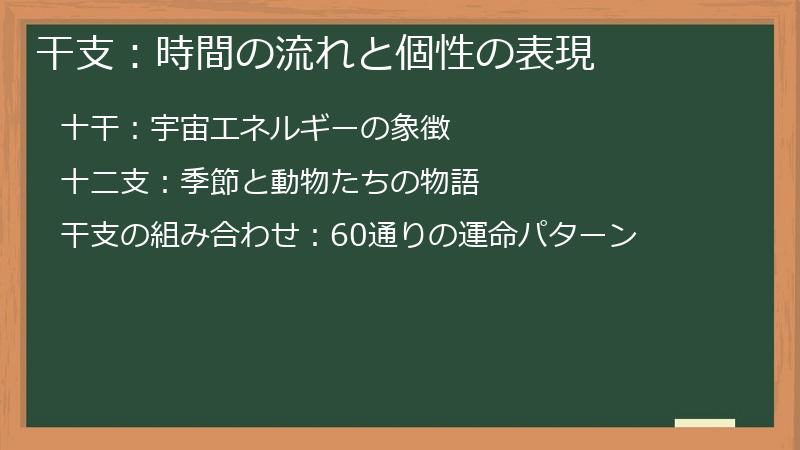 干支：時間の流れと個性の表現

十干：宇宙エネルギーの象徴

十二支：季節と動物たちの物語

干支の組み合わせ：60通りの運命パターン